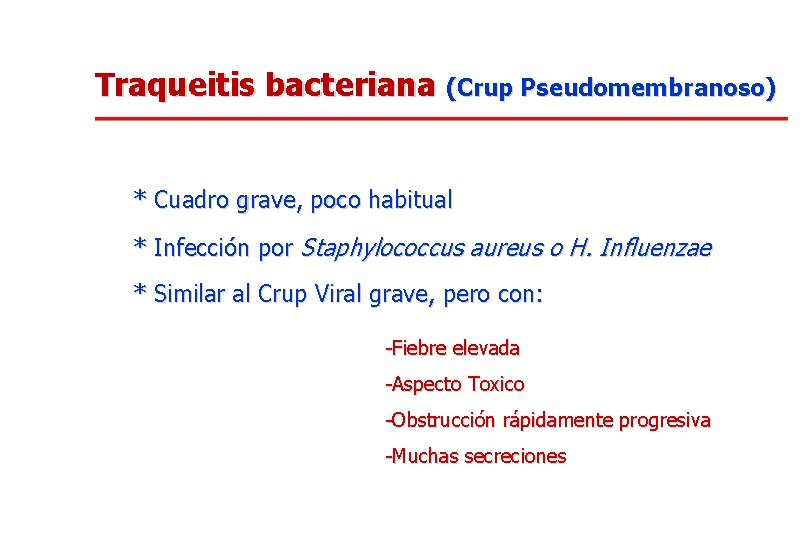 Traqueitis bacteriana (Crup Pseudomembranoso)

* Cuadro grave, poco habitual

* Infección por Staphylococcus aureus o H. Influenzae

* Similar al Crup Viral grave, pero con:

-Fiebre elevada

-Aspecto Toxico

-Obstrucción rápidamente progresiva

-Muchas secreciones